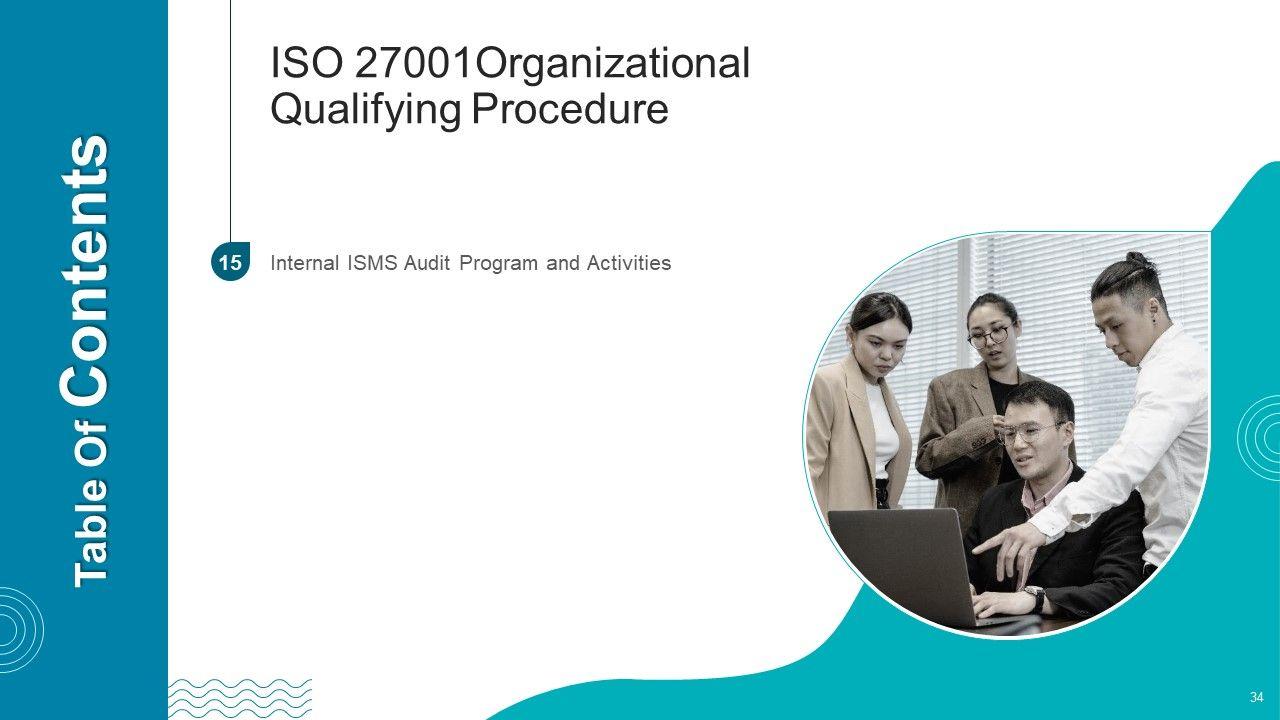 Table Of Contents

ISO 27001Organizational Qualifying Procedure

15 Internal ISMS Audit Program and Activities

34